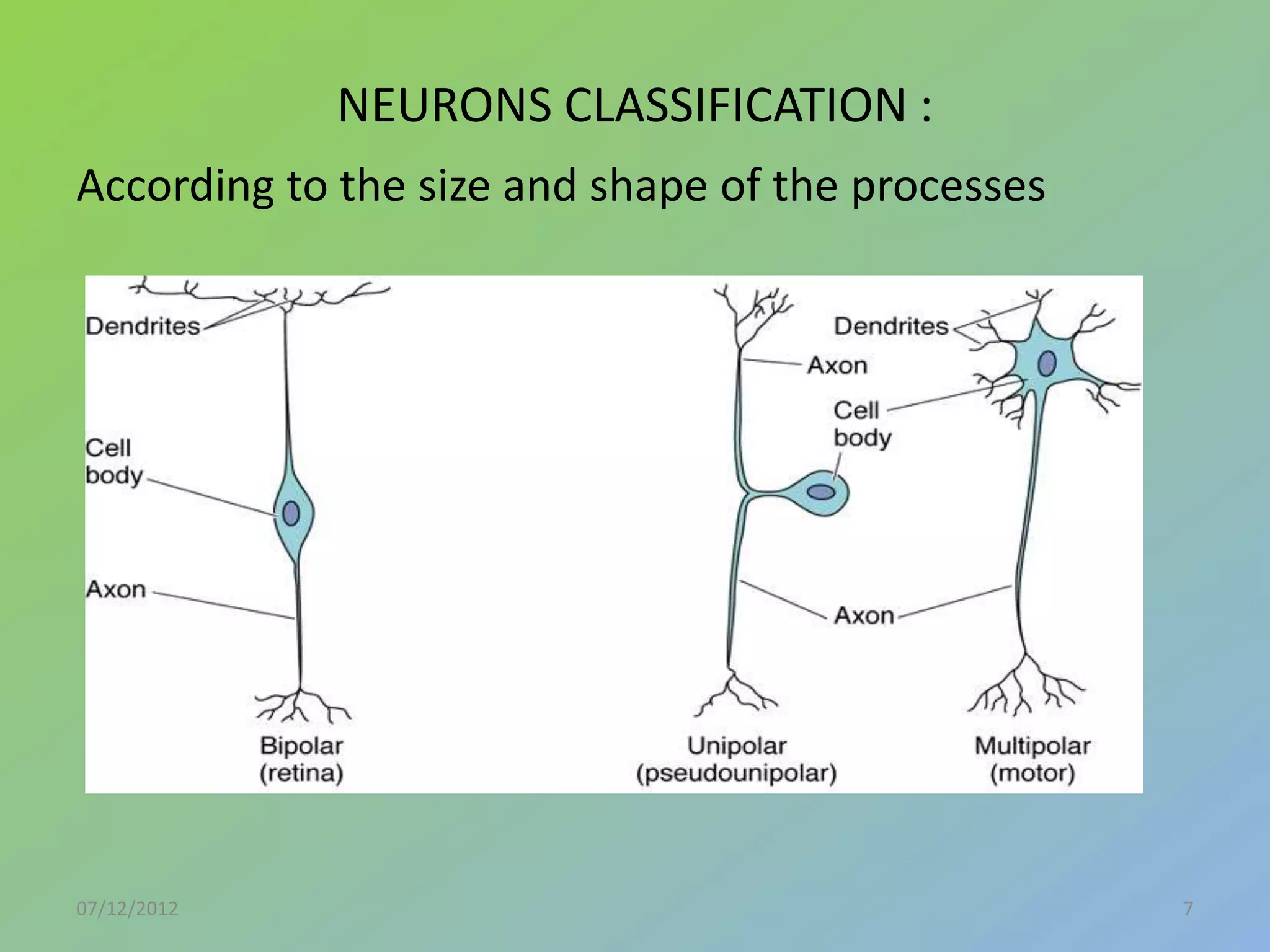 NEURONS CLASSIFICATION :

According to the size and shape of the processes

Dendrites

Cell body

Axon

Bipolar (retina)

Axon

Dendrites

Cell body

Axon

Unipolar (pseudounipolar)

Multipolar (motor)

07/12/2012

7